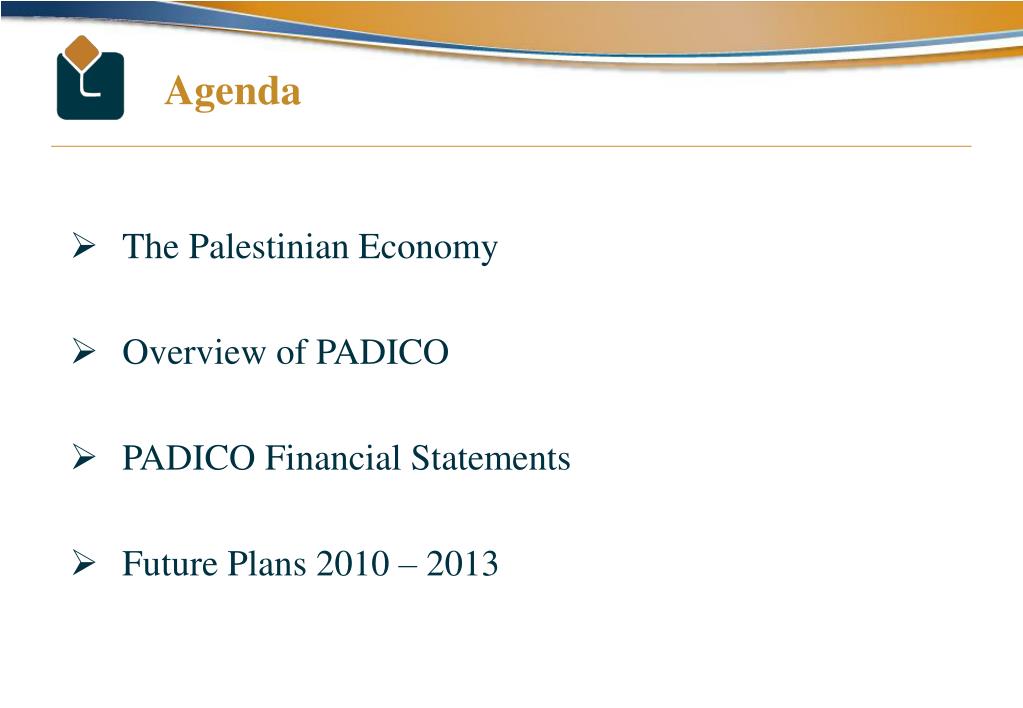 Agenda

➢ The Palestinian Economy

➢ Overview of PADICO

➢ PADICO Financial Statements

➢ Future Plans 2010 – 2013